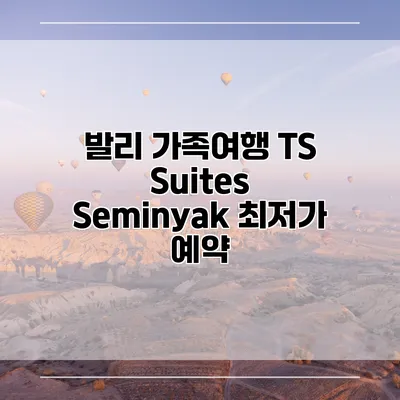 발리 가족여행 TS Suites Seminyak 최저가 예약